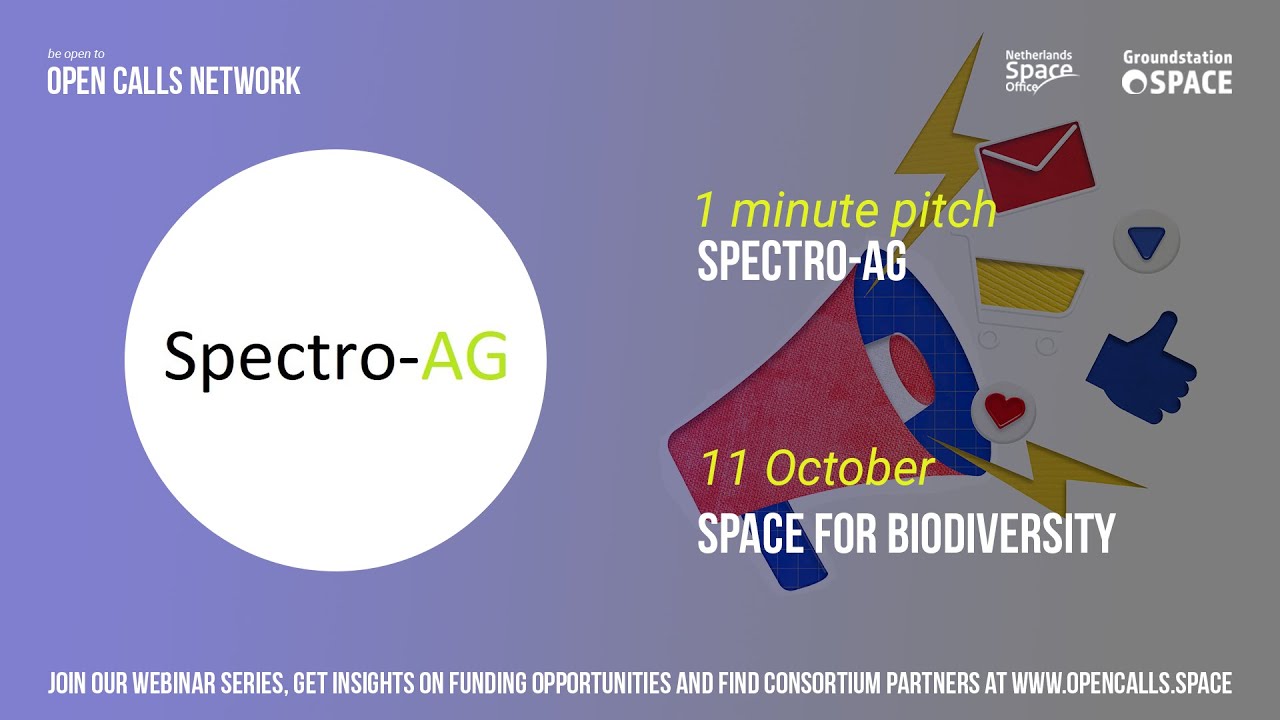 be open to
OPEN CALLS NETWORK

Netherlands Space Office

Groundstation SPACE

Spectro-AG

1 minute pitch
SPECTRO-AG

11 October
SPACE FOR BIODIVERSITY

JOIN OUR WEBINAR SERIES, GET INSIGHTS ON FUNDING OPPORTUNITIES AND FIND CONSORTIUM PARTNERS AT WWW.OPENCALLS.SPACE